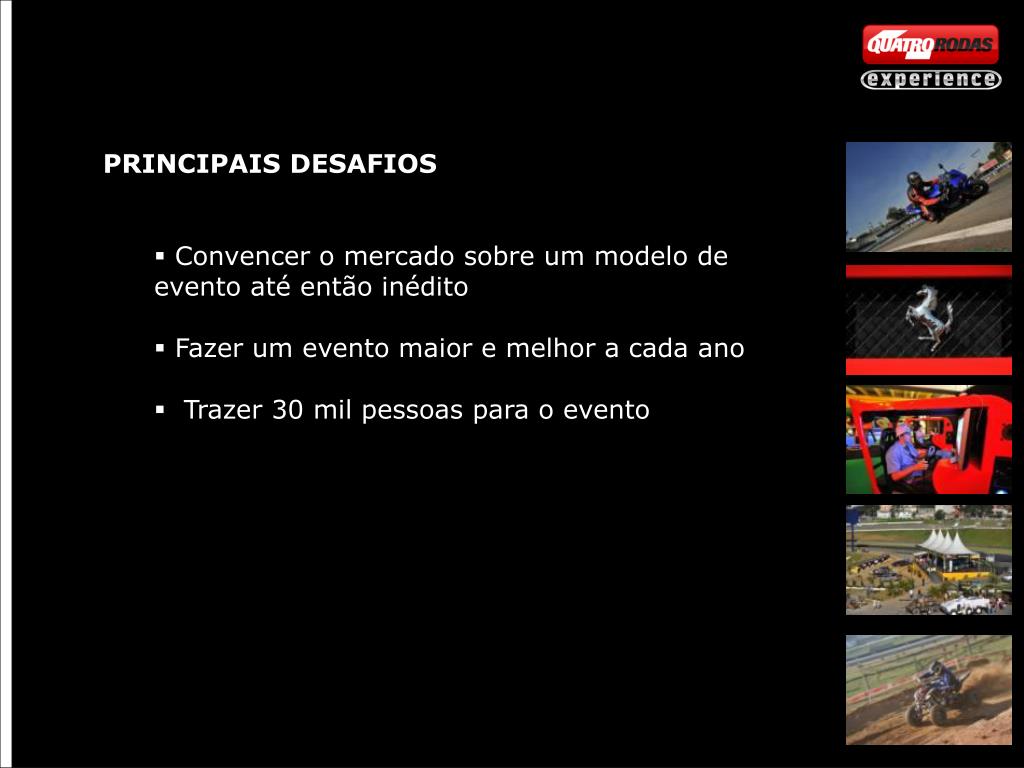 QUATRO RODAS
experience

PRINCIPAIS DESAFIOS

▪ Convencer o mercado sobre um modelo de evento até então inédito

▪ Fazer um evento maior e melhor a cada ano

▪ Trazer 30 mil pessoas para o evento